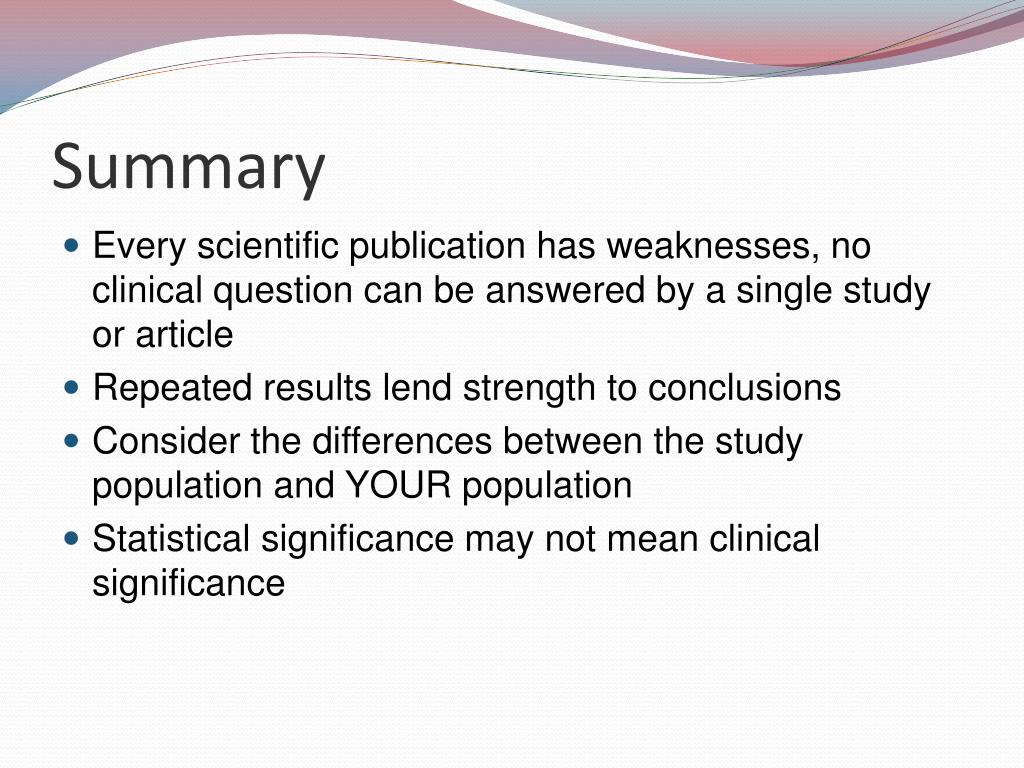 Summary

- Every scientific publication has weaknesses, no clinical question can be answered by a single study or article
- Repeated results lend strength to conclusions
- Consider the differences between the study population and YOUR population
- Statistical significance may not mean clinical significance